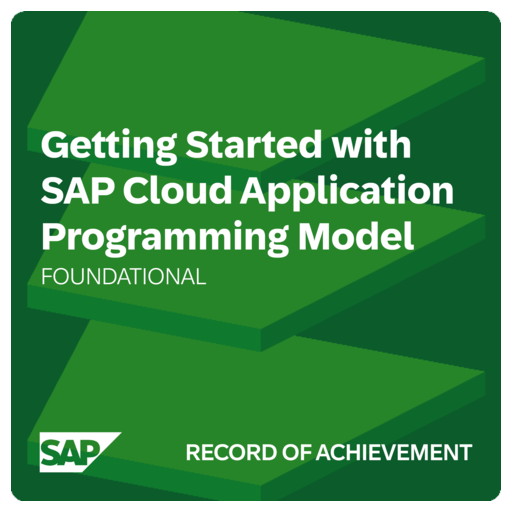 Getting Started with SAP Cloud Application Programming Model
FOUNDATIONAL

SAP

RECORD OF ACHIEVEMENT